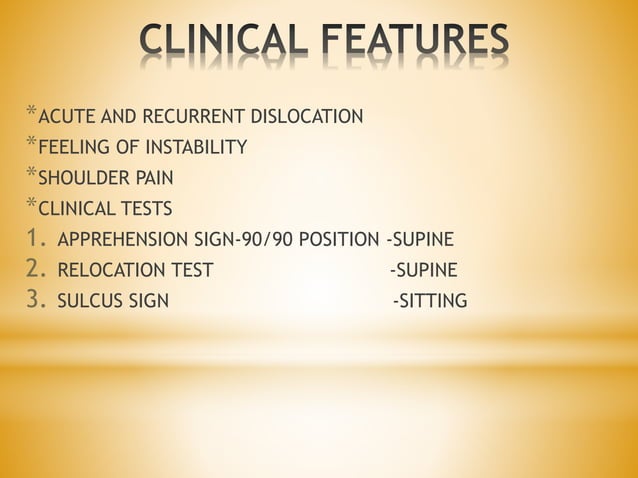 CLINICAL FEATURES

*ACUTE AND RECURRENT DISLOCATION
*FEELING OF INSTABILITY
*SHOULDER PAIN
*CLINICAL TESTS
1. APPREHENSION SIGN-90/90 POSITION -SUPINE
2. RELOCATION TEST -SUPINE
3. SULCUS SIGN -SITTING